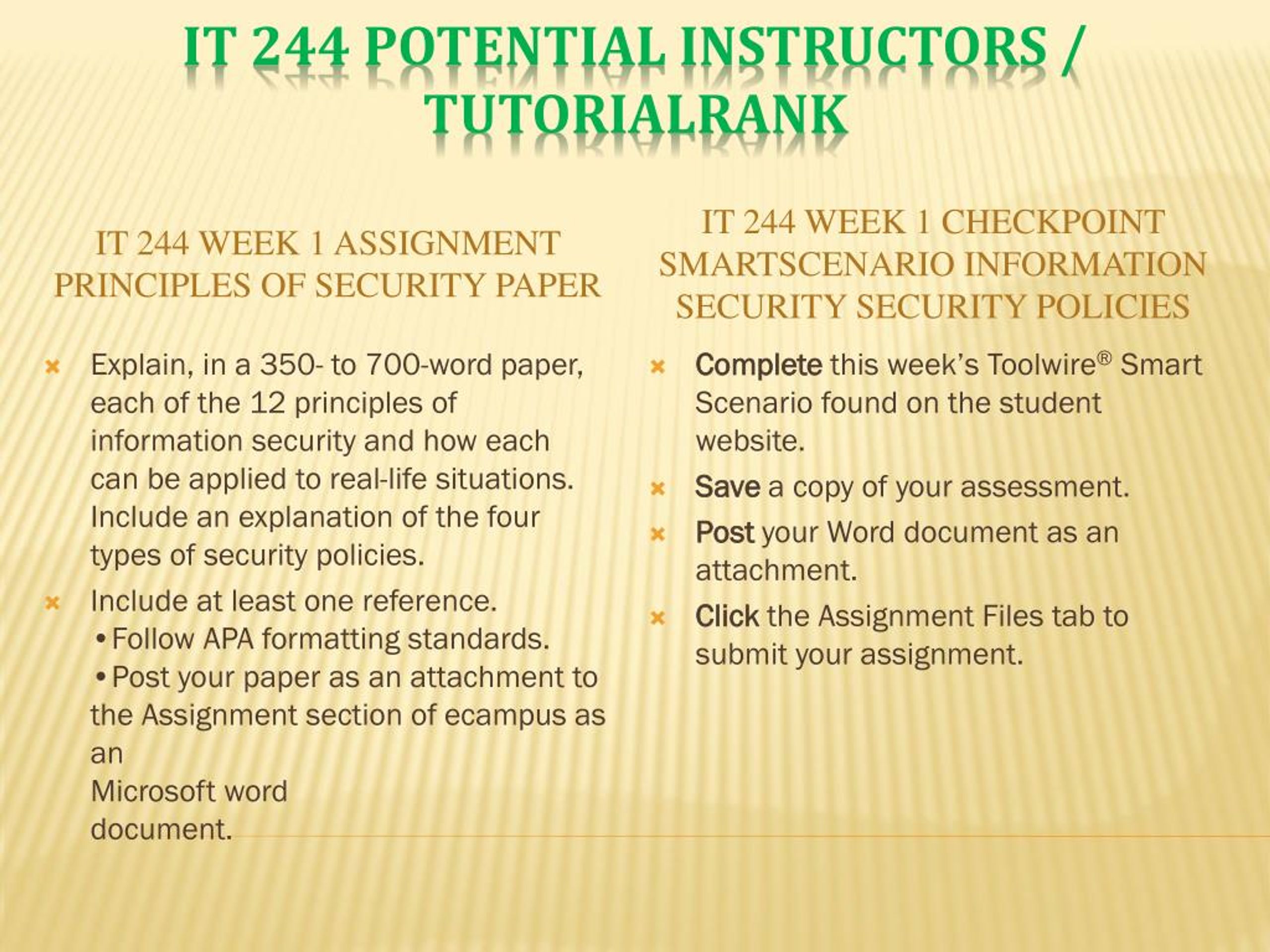 IT 244 POTENTIAL INSTRUCTORS / TUTORIALRANK

IT 244 WEEK 1 ASSIGNMENT PRINCIPLES OF SECURITY PAPER

Explain, in a 350- to 700-word paper, each of the 12 principles of information security and how each can be applied to real-life situations. Include an explanation of the four types of security policies.

Include at least one reference.
• Follow APA formatting standards.
• Post your paper as an attachment to the Assignment section of ecampus as an
Microsoft word
document.

IT 244 WEEK 1 CHECKPOINT SMARTSCENARIO INFORMATION SECURITY SECURITY POLICIES

Complete this week's Toolwire® Smart Scenario found on the student website.

Save a copy of your assessment.

Post your Word document as an attachment.

Click the Assignment Files tab to submit your assignment.